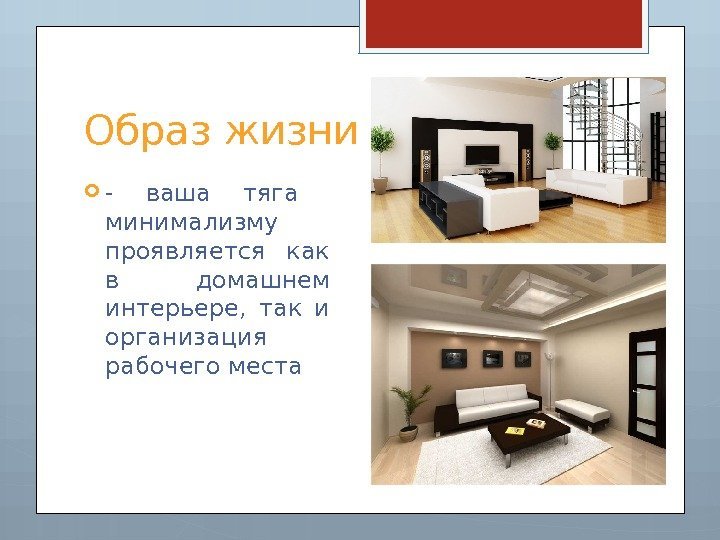 Образ жизни

- ваша тяга минимализму проявляется как в домашнем интерьере, так и организация рабочего места